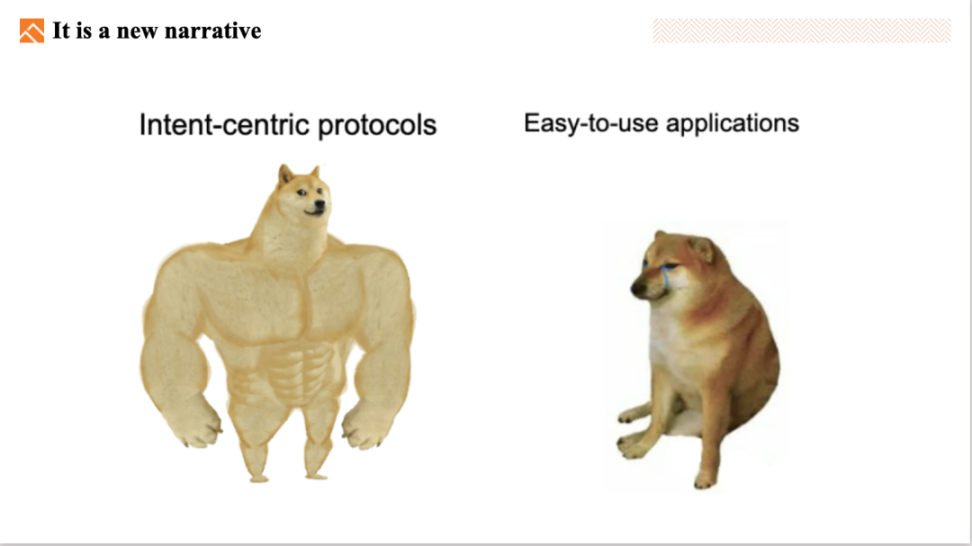 It is a new narrative

Intent-centric protocols

Easy-to-use applications